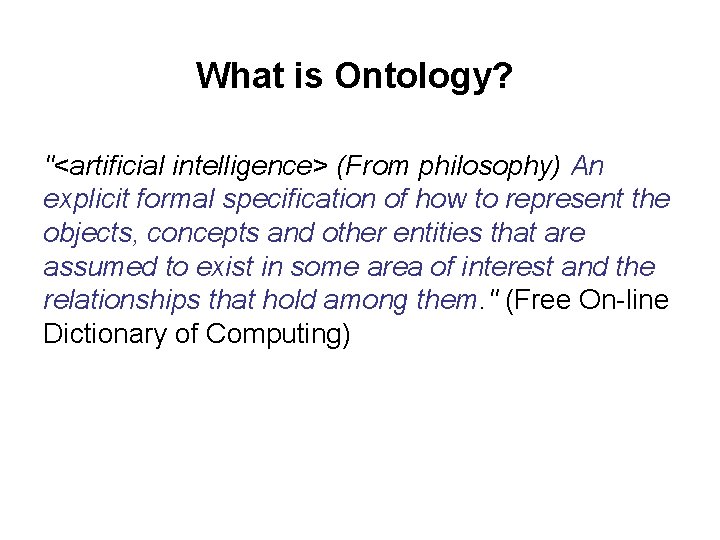 What is Ontology?

"<artificial intelligence> (From philosophy) An explicit formal specification of how to represent the objects, concepts and other entities that are assumed to exist in some area of interest and the relationships that hold among them." (Free On-line Dictionary of Computing)